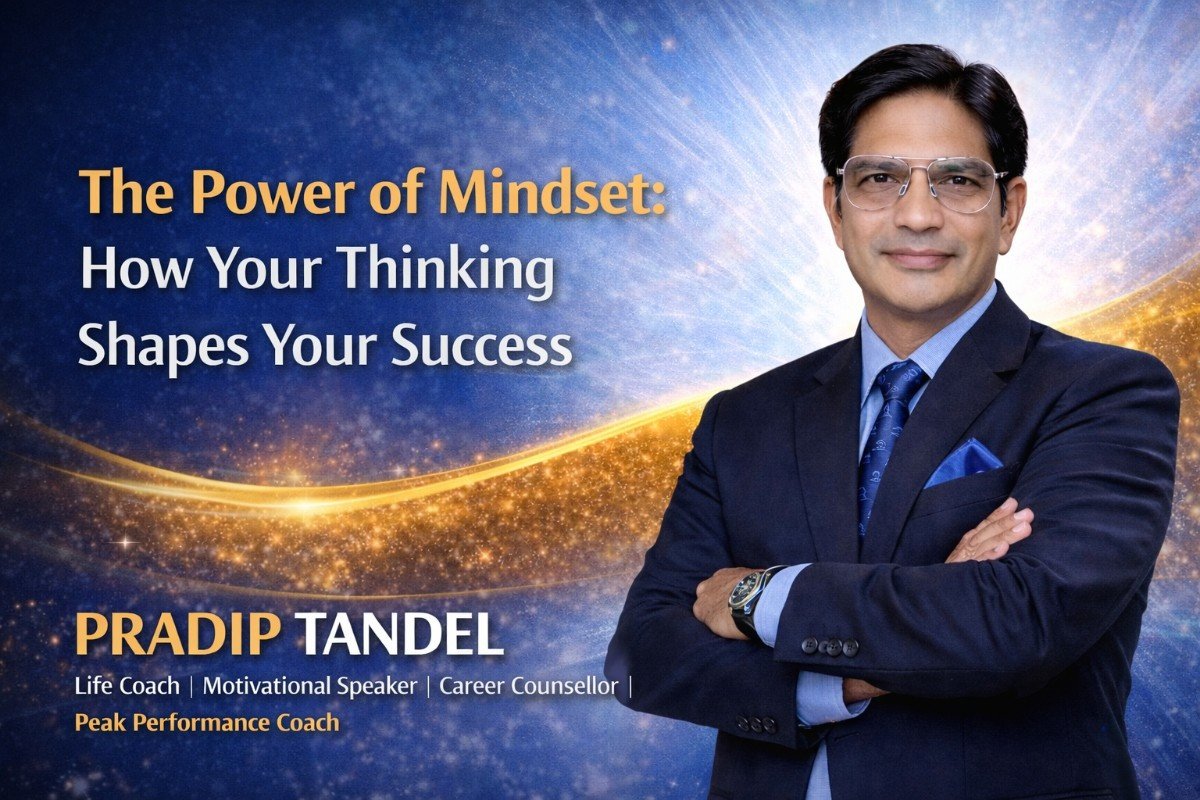 The Power of Mindset:
How Your Thinking Shapes Your Success

PRADIP TANDEL
Life Coach | Motivational Speaker | Career Counsellor |
Peak Performance Coach